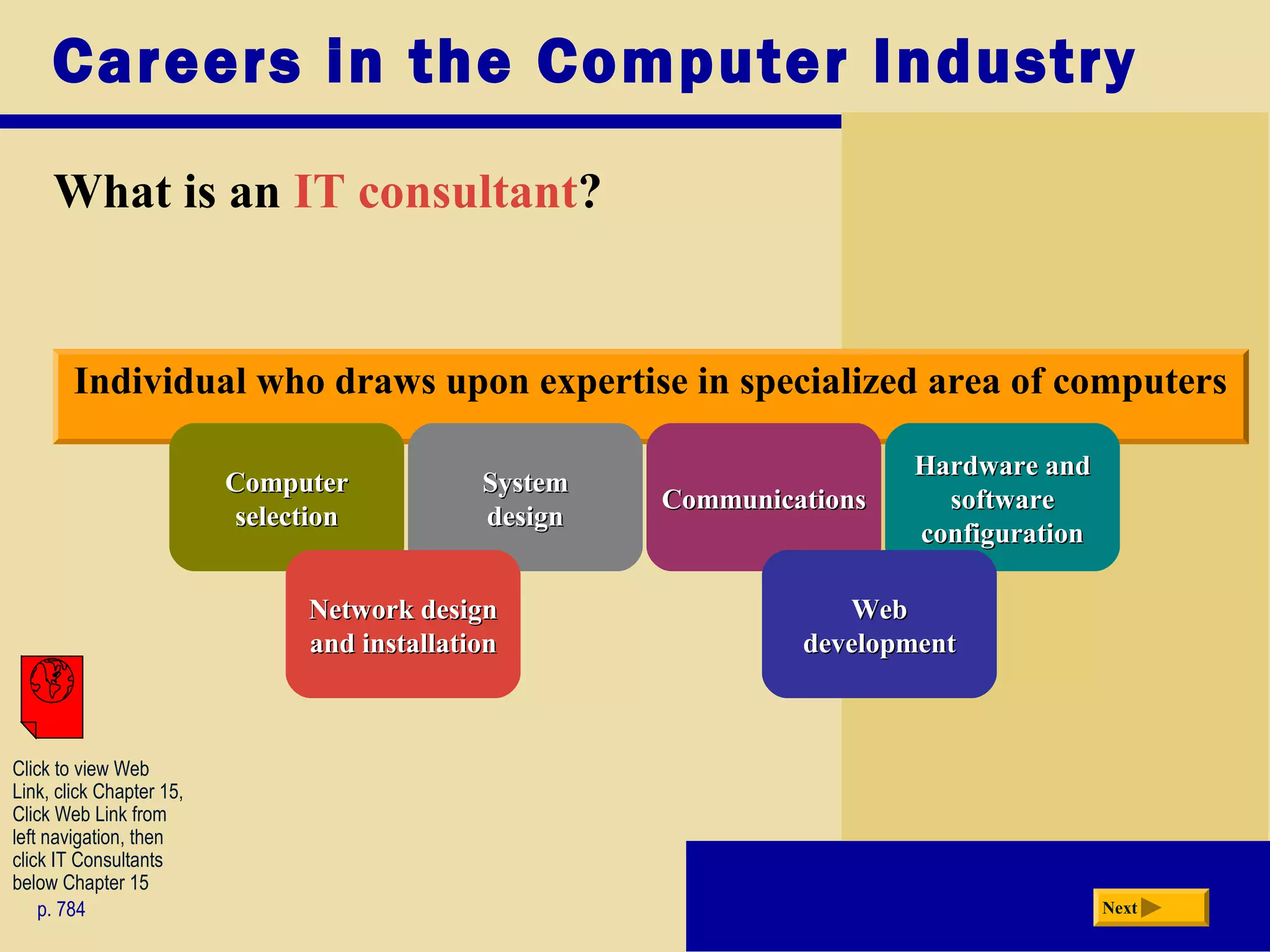 Careers in the Computer Industry

What is an IT consultant?

Individual who draws upon expertise in specialized area of computers

Computer selection

System design

Communications

Hardware and software configuration

Network design and installation

Web development

Click to view Web Link, click Chapter 15, Click Web Link from left navigation, then click IT Consultants below Chapter 15

p. 784

Next